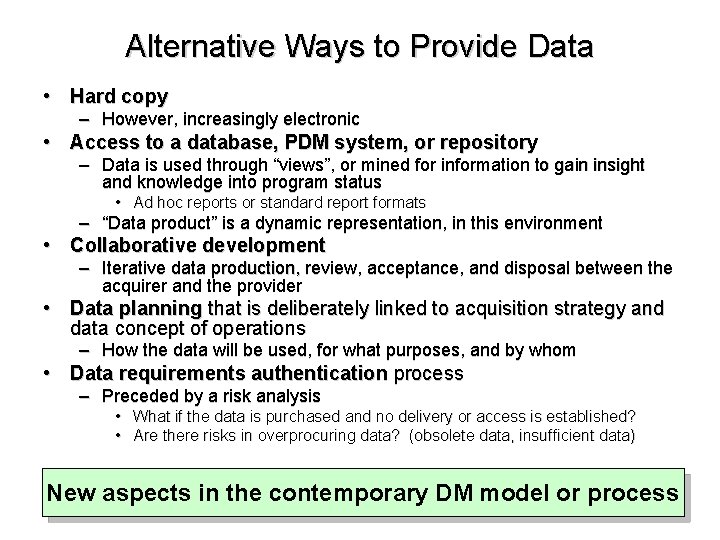 Alternative Ways to Provide Data

• Hard copy
  – However, increasingly electronic
• Access to a database, PDM system, or repository
  – Data is used through “views”, or mined for information to gain insight and knowledge into program status
    • Ad hoc reports or standard report formats
  – “Data product” is a dynamic representation, in this environment
• Collaborative development
  – Iterative data production, review, acceptance, and disposal between the acquirer and the provider
• Data planning that is deliberately linked to acquisition strategy and data concept of operations
  – How the data will be used, for what purposes, and by whom
• Data requirements authentication process
  – Preceded by a risk analysis
    • What if the data is purchased and no delivery or access is established?
    • Are there risks in overprocuring data? (obsolete data, insufficient data)

New aspects in the contemporary DM model or process